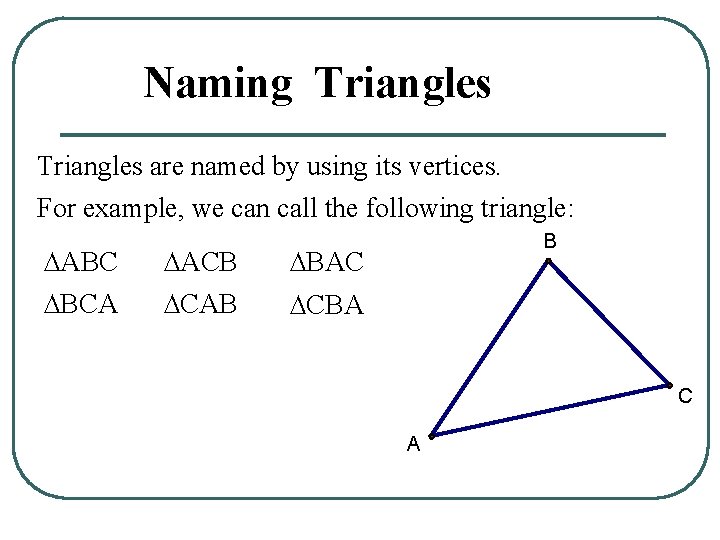 Naming Triangles

Triangles are named by using its vertices.

For example, we can call the following triangle:

$\Delta ABC$ $\Delta ACB$ $\Delta BAC$

$\Delta BCA$ $\Delta CAB$ $\Delta CBA$

B

C

A